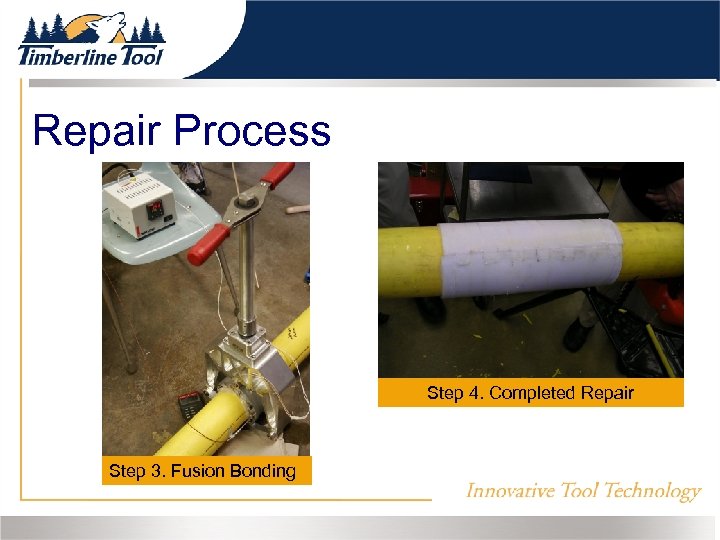 Timberline Tool

Repair Process

Step 3. Fusion Bonding

Step 4. Completed Repair

Innovative Tool Technology